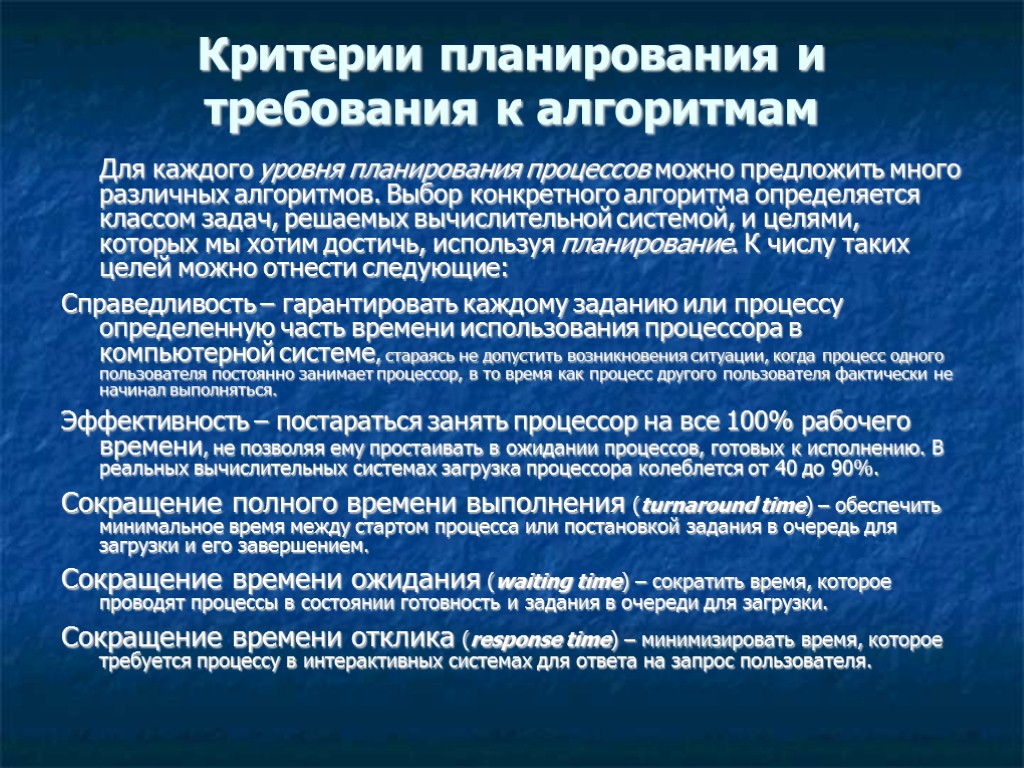 Критерии планирования и требования к алгоритмам

Для каждого уровня планирования процессов можно предложить много различных алгоритмов. Выбор конкретного алгоритма определяется классом задач, решаемых вычислительной системой, и целями, которых мы хотим достичь, используя планирование. К числу таких целей можно отнести следующие:

Справедливость – гарантировать каждому заданию или процессу определенную часть времени использования процессора в компьютерной системе, стараясь не допустить возникновения ситуации, когда процесс одного пользователя постоянно занимает процессор, в то время как процесс другого пользователя фактически не начинал выполняться.

Эффективность – постараться занять процессор на все 100% рабочего времени, не позволяя ему простаивать в ожидании процессов, готовых к исполнению. В реальных вычислительных системах загрузка процессора колеблется от 40 до 90%.

Сокращение полного времени выполнения (turnaround time) – обеспечить минимальное время между стартом процесса или постановкой задания в очередь для загрузки и его завершением.

Сокращение времени ожидания (waiting time) – сократить время, которое проводят процессы в состоянии готовность и задания в очереди для загрузки.

Сокращение времени отклика (response time) – минимизировать время, которое требуется процессу в интерактивных системах для ответа на запрос пользователя.